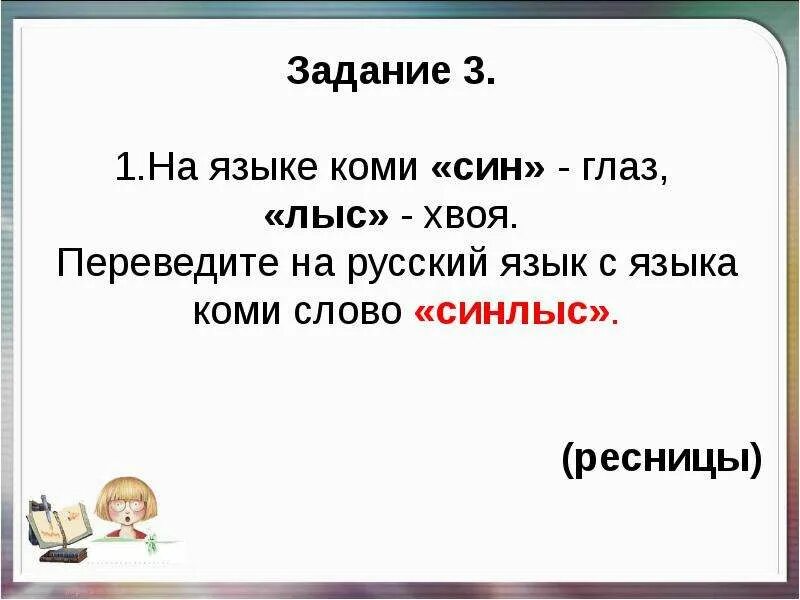 Задание 3.

1.На языке коми «син» - глаз, «лыс» - хвоя.
Переведите на русский язык с языка коми слово «синлыс».

(ресницы)